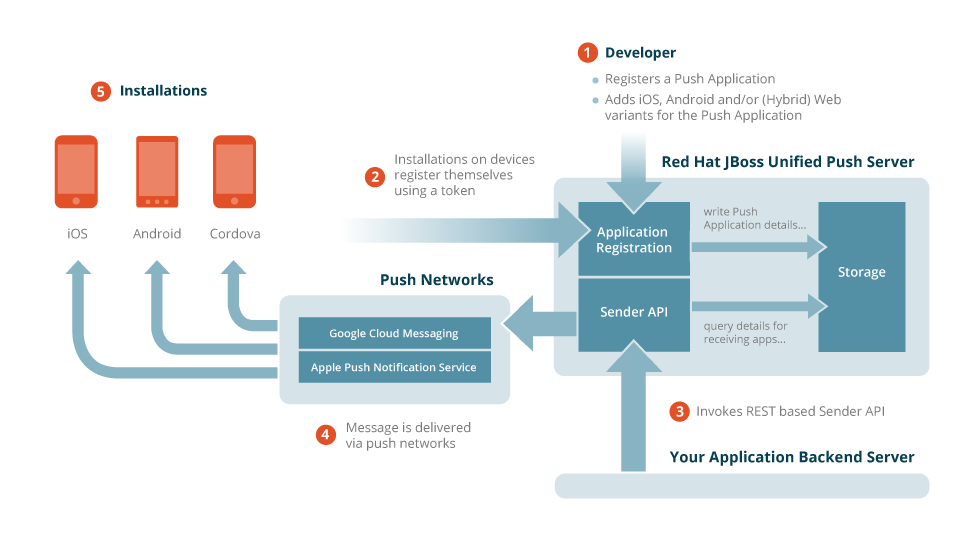 1 Developer

Registers a Push Application

Adds iOS, Android and/or (Hybrid) Web variants for the Push Application

5 Installations

iOS

Android

Cordova

2 Installations on devices register themselves using a token

Red Hat JBoss Unified Push Server

Application Registration

write Push Application details...

Storage

Sender API

query details for receiving apps...

Push Networks

Google Cloud Messaging

Apple Push Notification Service

4 Message is delivered via push networks

3 Invokes REST based Sender API

Your Application Backend Server